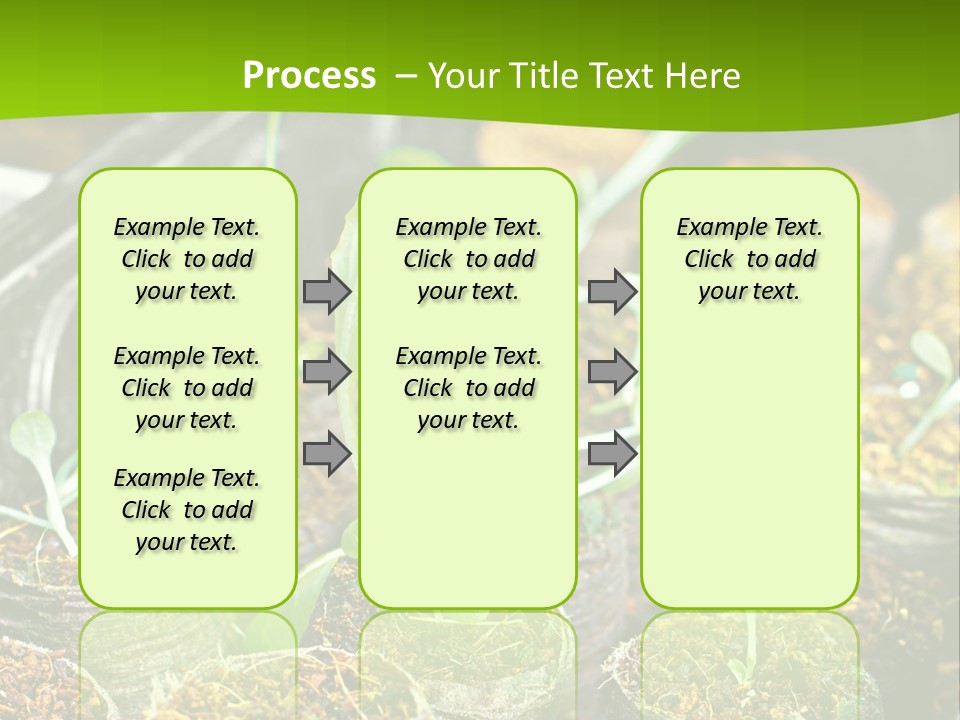 Process – Your Title Text Here

Example Text. Click to add your text.

Example Text. Click to add your text.

Example Text. Click to add your text.

Example Text. Click to add your text.

Example Text. Click to add your text.

Example Text. Click to add your text.